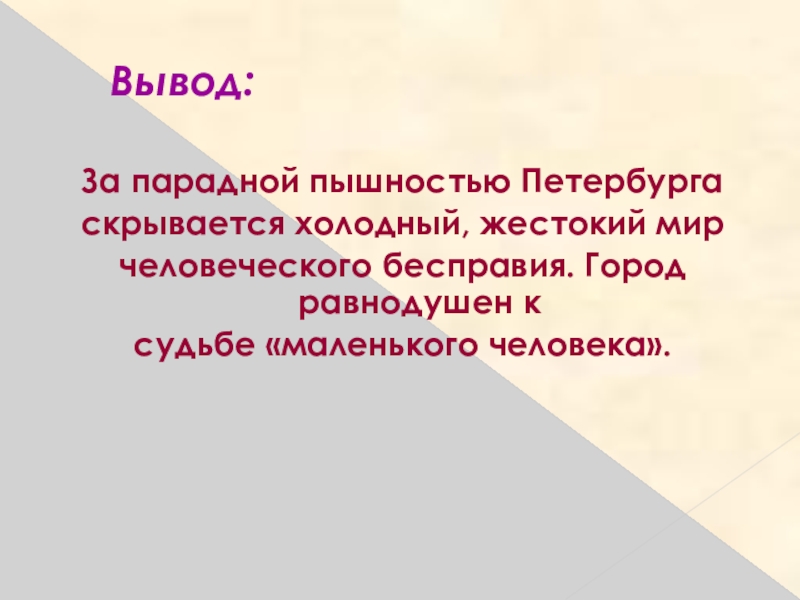 Вывод:

За парадной пышностью Петербурга скрывается холодный, жестокий мир человеческого бесправия. Город равнодушен к судьбе «маленького человека».